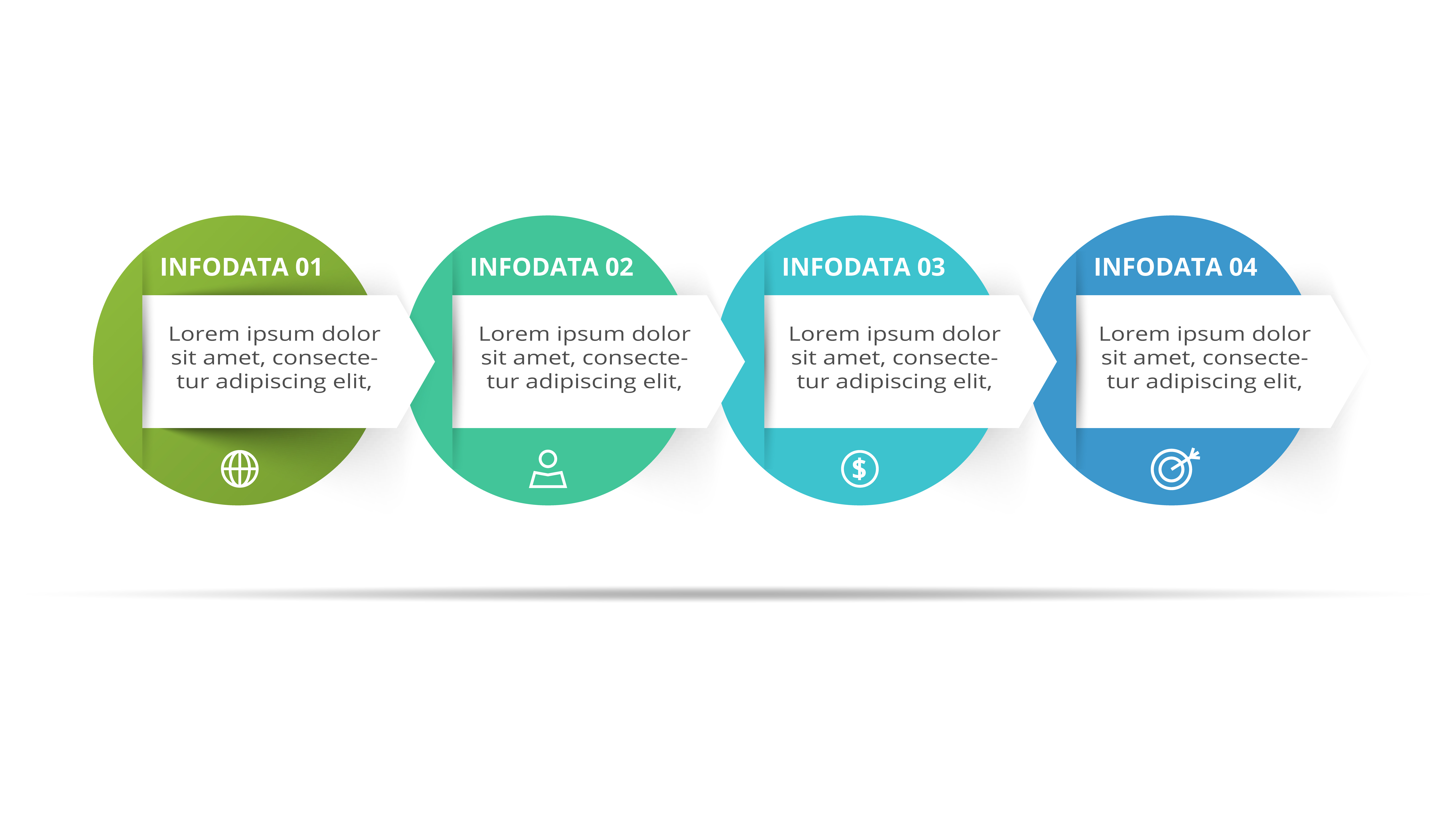 INFODATA 01

Lorem ipsum dolor sit amet, consectetur adipiscing elit,

INFODATA 02

Lorem ipsum dolor sit amet, consectetur adipiscing elit,

INFODATA 03

Lorem ipsum dolor sit amet, consectetur adipiscing elit,

$

INFODATA 04

Lorem ipsum dolor sit amet, consectetur adipiscing elit,